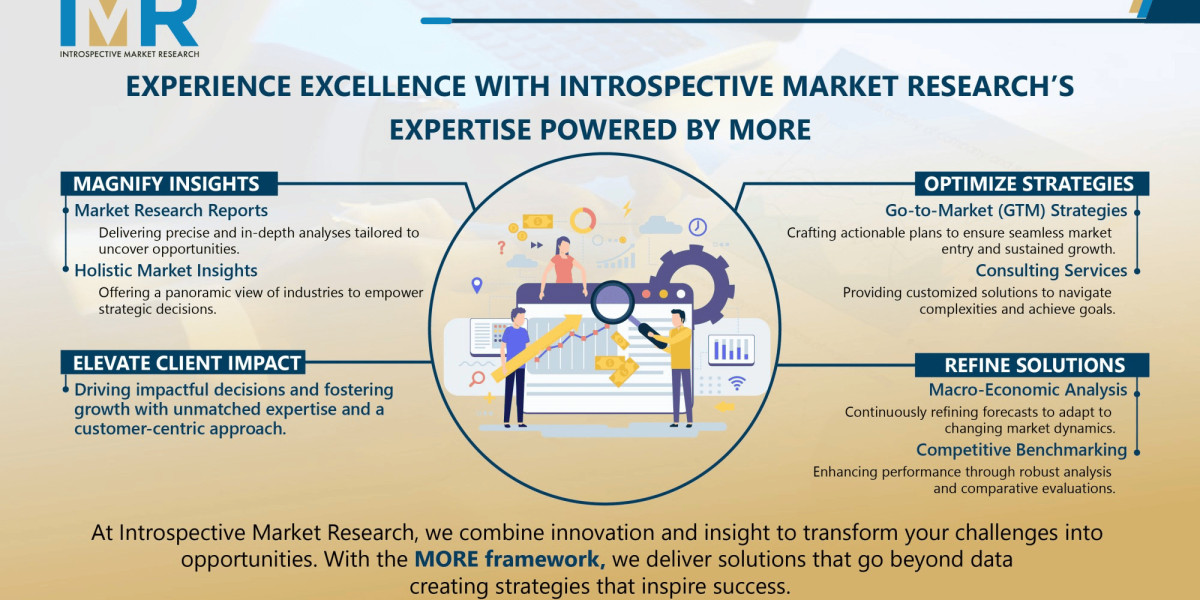 IMR
INTROSPECTIVE MARKET RESEARCH

EXPERIENCE EXCELLENCE WITH INTROSPECTIVE MARKET RESEARCH'S EXPERTISE POWERED BY MORE

MAGNIFY INSIGHTS

Market Research Reports
Delivering precise and in-depth analyses tailored to uncover opportunities.

Holistic Market Insights
Offering a panoramic view of industries to empower strategic decisions.

ELEVATE CLIENT IMPACT

Driving impactful decisions and fostering growth with unmatched expertise and a customer-centric approach.

OPTIMIZE STRATEGIES

Go-to-Market (GTM) Strategies
Crafting actionable plans to ensure seamless market entry and sustained growth.

Consulting Services
Providing customized solutions to navigate complexities and achieve goals.

REFINE SOLUTIONS

Macro-Economic Analysis
Continuously refining forecasts to adapt to changing market dynamics.

Competitive Benchmarking
Enhancing performance through robust analysis and comparative evaluations.

At Introspective Market Research, we combine innovation and insight to transform your challenges into opportunities. With the MORE framework, we deliver solutions that go beyond data creating strategies that inspire success.